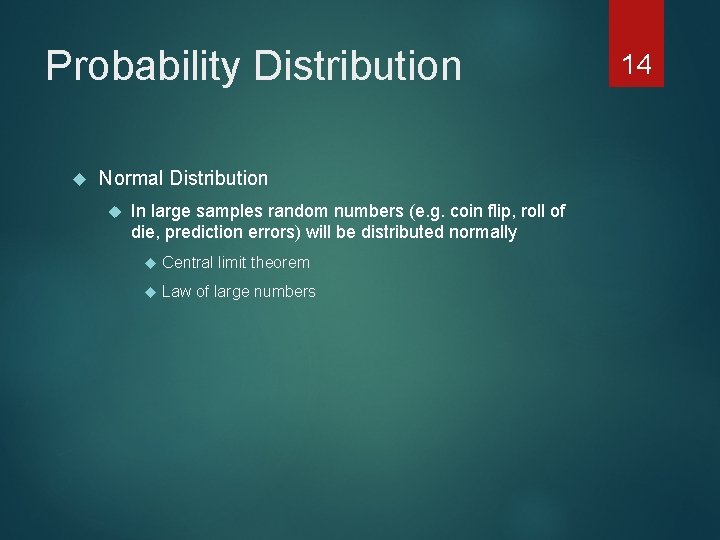 Probability Distribution

14

Normal Distribution

In large samples random numbers (e.g. coin flip, roll of die, prediction errors) will be distributed normally

Central limit theorem

Law of large numbers